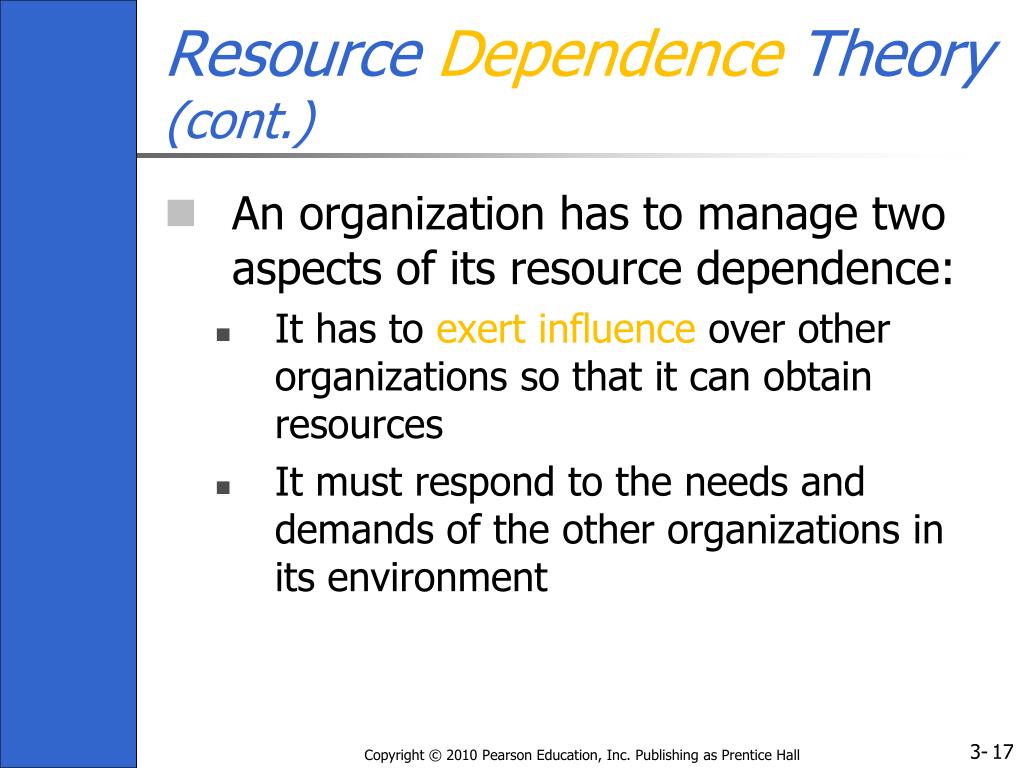 Resource Dependence Theory (cont.)

An organization has to manage two aspects of its resource dependence:

It has to exert influence over other organizations so that it can obtain resources

It must respond to the needs and demands of the other organizations in its environment

Copyright © 2010 Pearson Education, Inc. Publishing as Prentice Hall

3- 17